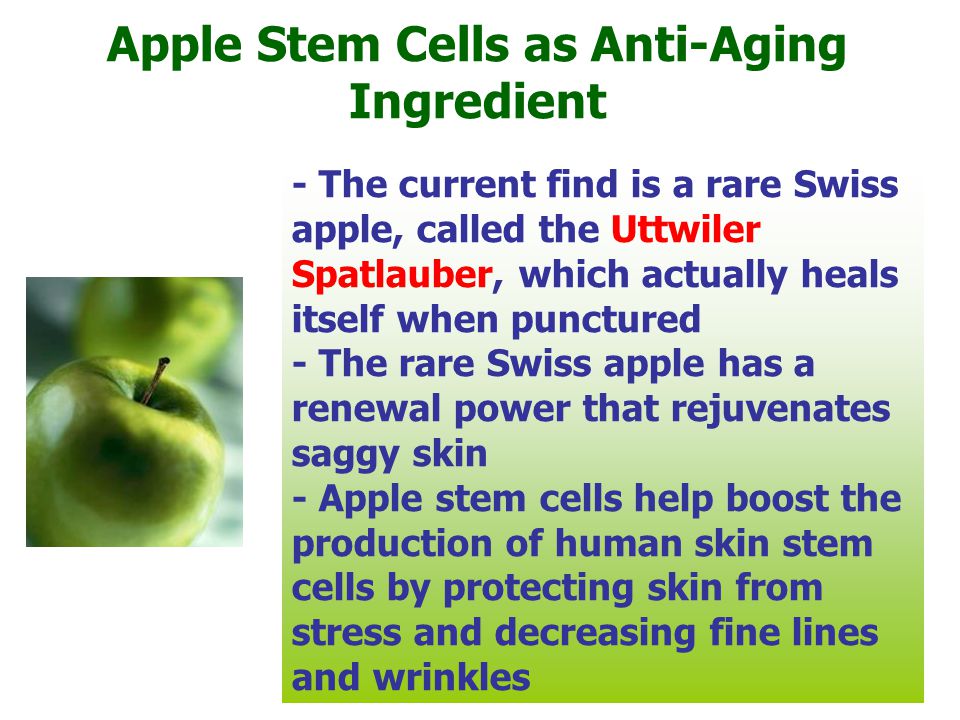 Apple Stem Cells as Anti-Aging Ingredient

- The current find is a rare Swiss apple, called the Uttwiler Spatlauber, which actually heals itself when punctured
- The rare Swiss apple has a renewal power that rejuvenates saggy skin
- Apple stem cells help boost the production of human skin stem cells by protecting skin from stress and decreasing fine lines and wrinkles